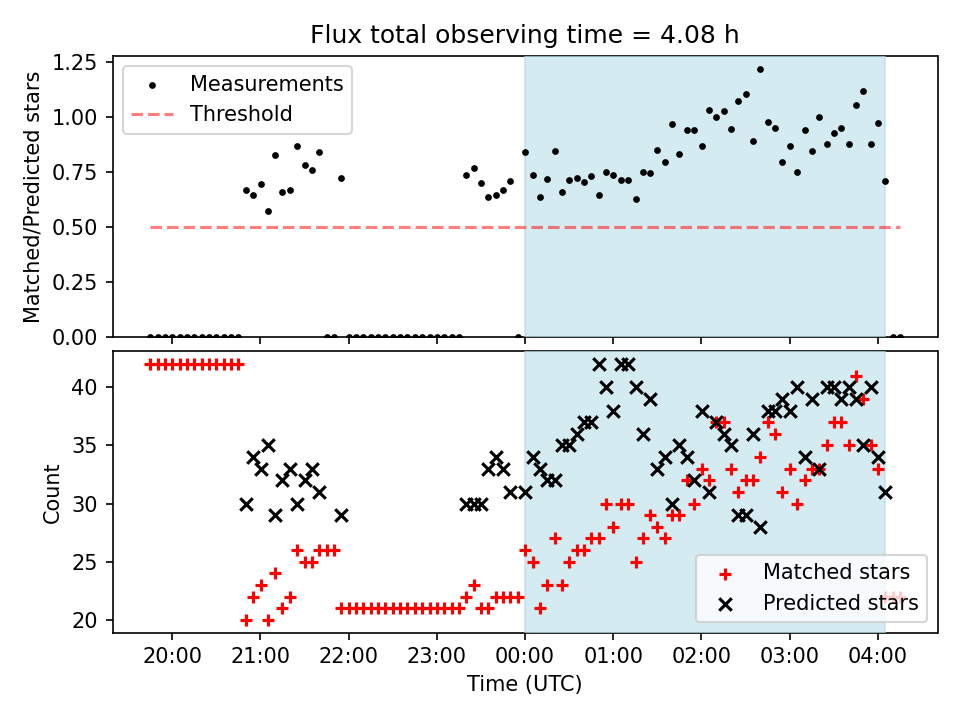 Flux total observing time = 4.08 h

Matched/Predicted stars

1.25
1.00
0.75
0.50
0.25
0.00

Measurements
Threshold

Count

40
35
30
25
20

Matched stars
Predicted stars

20:00
21:00
22:00
23:00
00:00
01:00
02:00
03:00
04:00

Time (UTC)